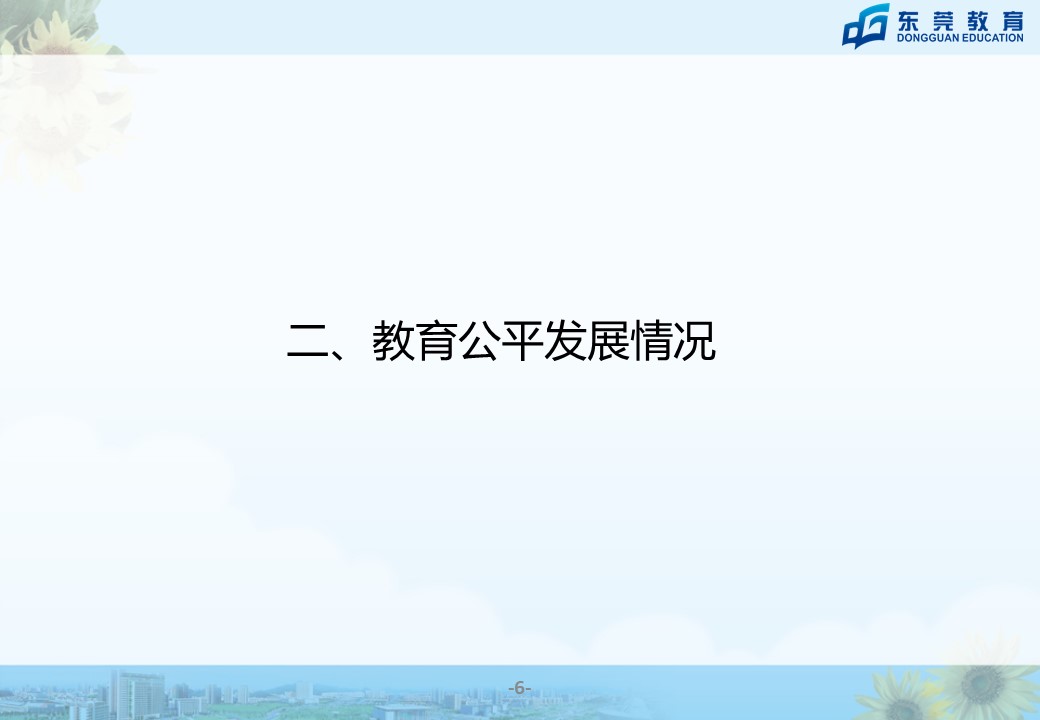 东莞教育
DONGGUAN EDUCATION

二、教育公平发展情况

-6-